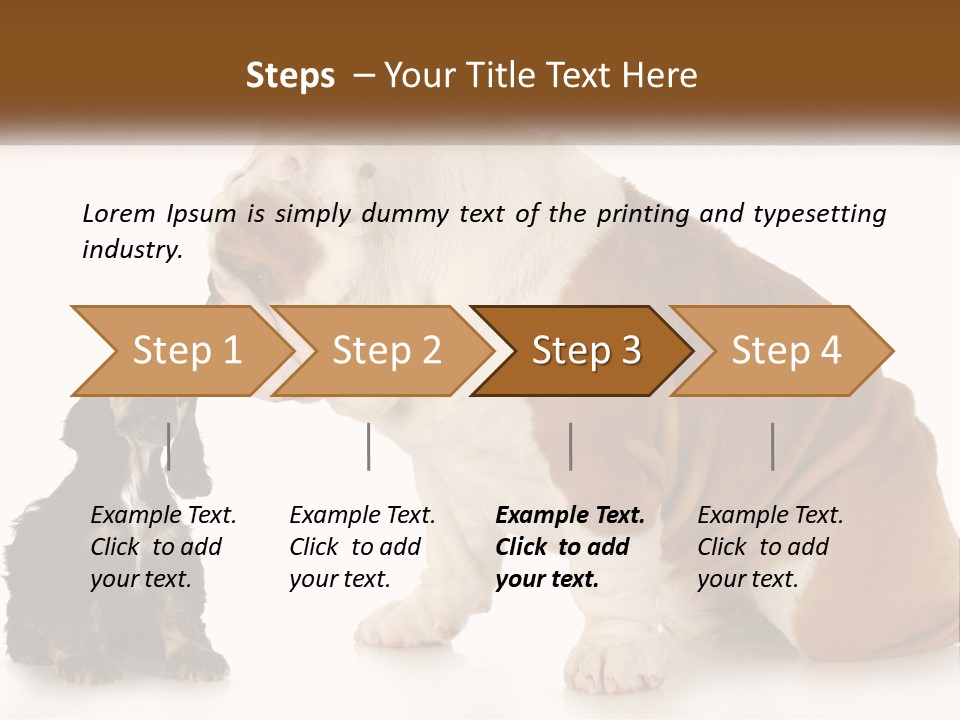 Steps – Your Title Text Here

Lorem Ipsum is simply dummy text of the printing and typesetting industry.

Step 1

Step 2

Step 3

Step 4

Example Text. Click to add your text.

Example Text. Click to add your text.

Example Text. Click to add your text.

Example Text. Click to add your text.